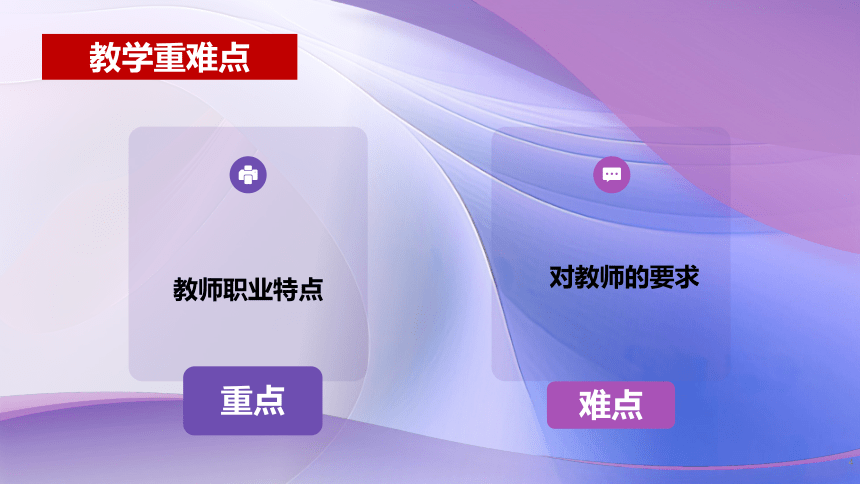 教学重难点

教师职业特点

重点

对教师的要求

难点